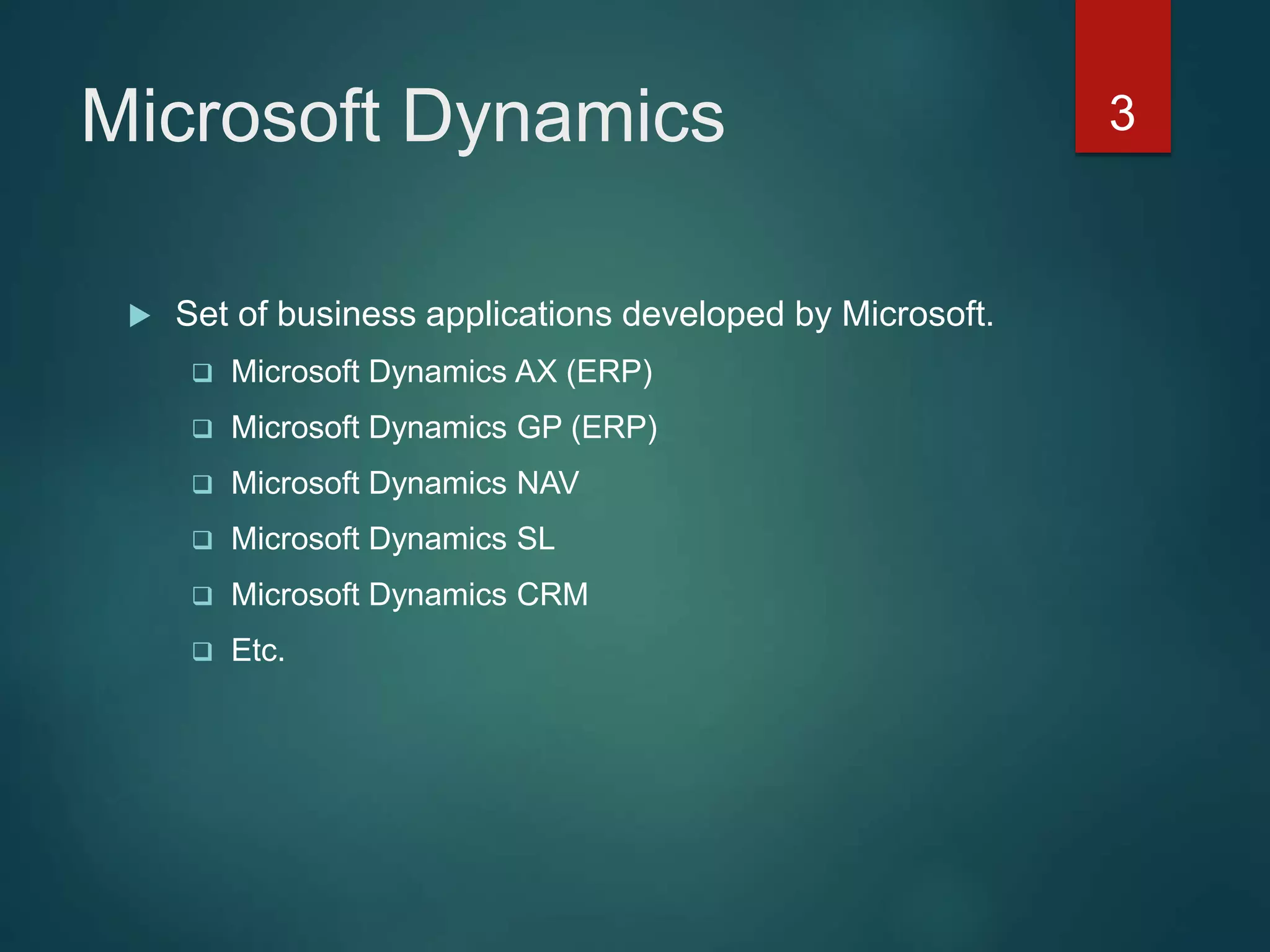 Microsoft Dynamics

3

Set of business applications developed by Microsoft.

Microsoft Dynamics AX (ERP)

Microsoft Dynamics GP (ERP)

Microsoft Dynamics NAV

Microsoft Dynamics SL

Microsoft Dynamics CRM

Etc.